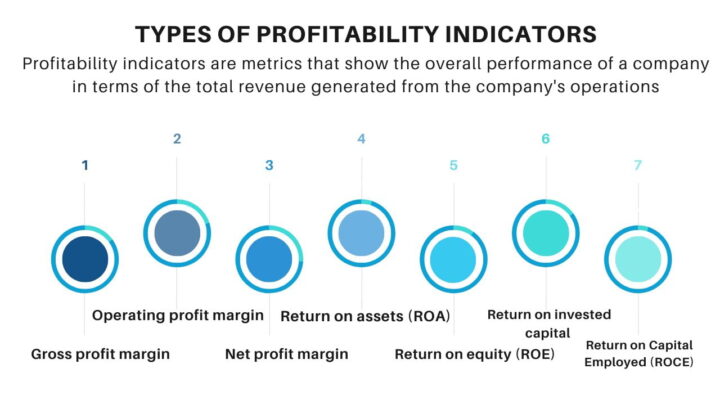 TYPES OF PROFITABILITY INDICATORS

Profitability indicators are metrics that show the overall performance of a company in terms of the total revenue generated from the company's operations

1
Gross profit margin

2
Operating profit margin

3
Net profit margin

4
Return on assets (ROA)

5
Return on equity (ROE)

6
Return on invested capital

7
Return on Capital Employed (ROCE)